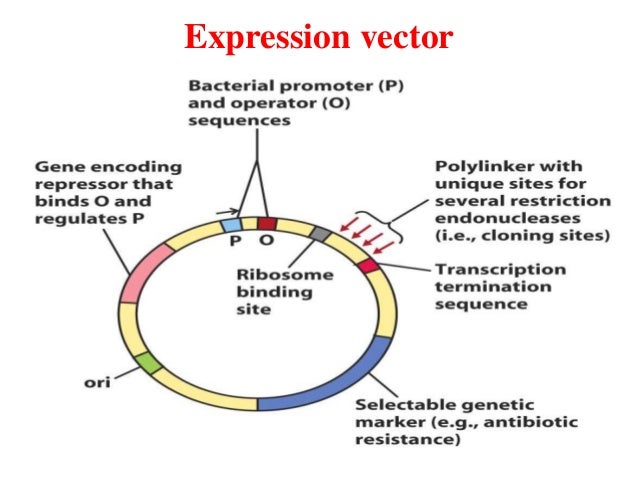 Expression vector

Bacterial promoter (P) and operator (O) sequences

Gene encoding repressor that binds O and regulates P

Polylinker with unique sites for several restriction endonucleases (i.e., cloning sites)

P O

Ribosome binding site

Transcription termination sequence

ori

Selectable genetic marker (e.g., antibiotic resistance)